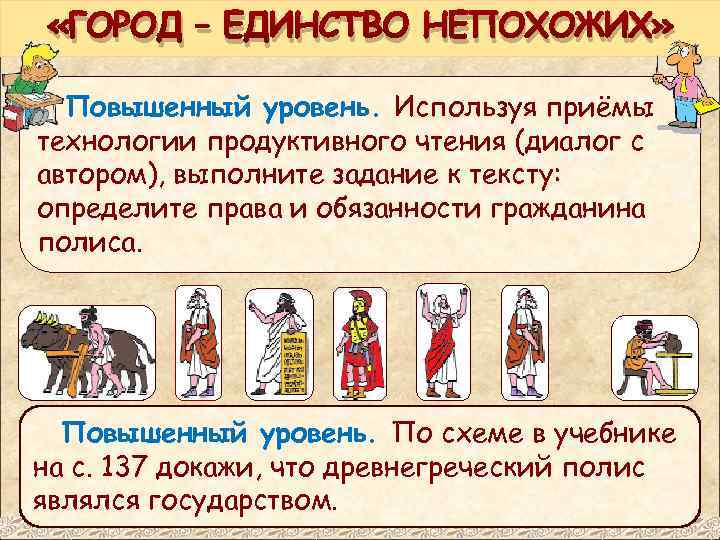 «ГОРОД – ЕДИНСТВО НЕПОХОЖИХ»

Повышенный уровень. Используя приёмы технологии продуктивного чтения (диалог с автором), выполните задание к тексту: определите права и обязанности гражданина полиса.

Повышенный уровень. По схеме в учебнике на с. 137 докажи, что древнегреческий полис являлся государством.